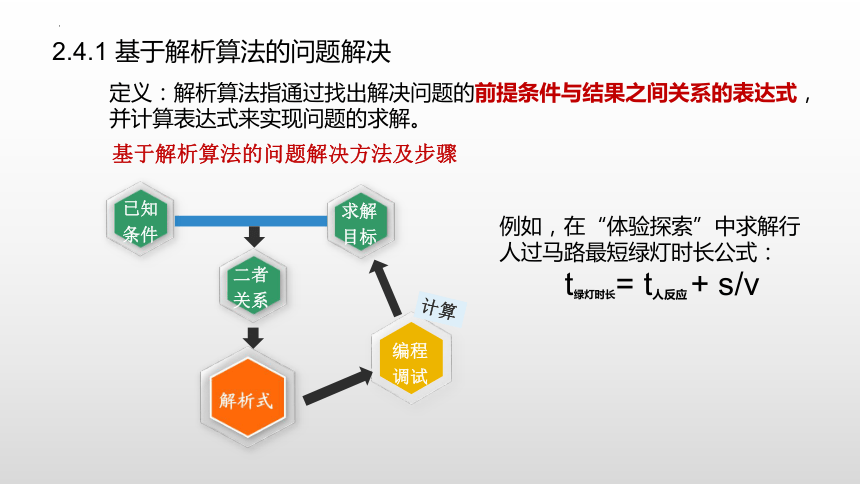 2.4.1 基于解析算法的问题解决

定义：解析算法指通过找出解决问题的前提条件与结果之间关系的表达式，并计算表达式来实现问题的求解。

基于解析算法的问题解决方法及步骤

已知条件

求解目标

二者关系

计算

编程调试

解析式

例如，在“体验探索”中求解行人过马路最短绿灯时长公式：

$t_{绿灯时长} = t_{人反应} + s/v$